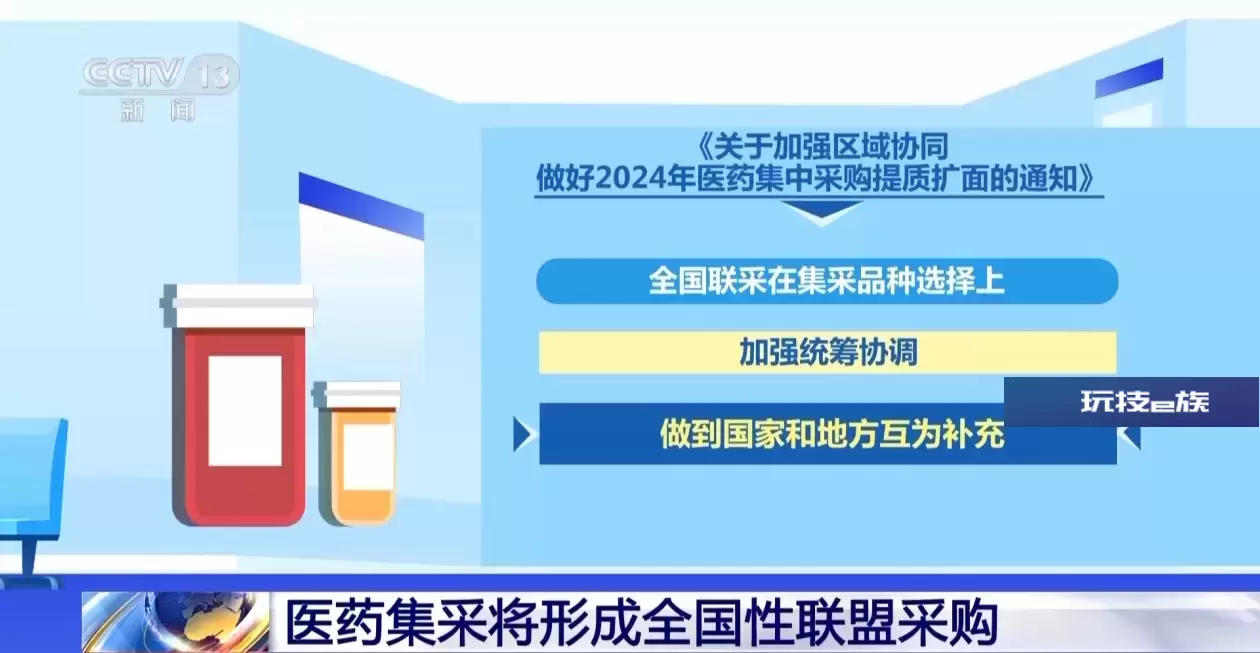 CCTV 13
新闻

《关于加强区域协同
做好2024年医药集中采购提质扩面的通知》

全国联采在集采品种选择上

加强统筹协调

做到国家和地方互为补充

玩技e族

医药集采将形成全国性联盟采购